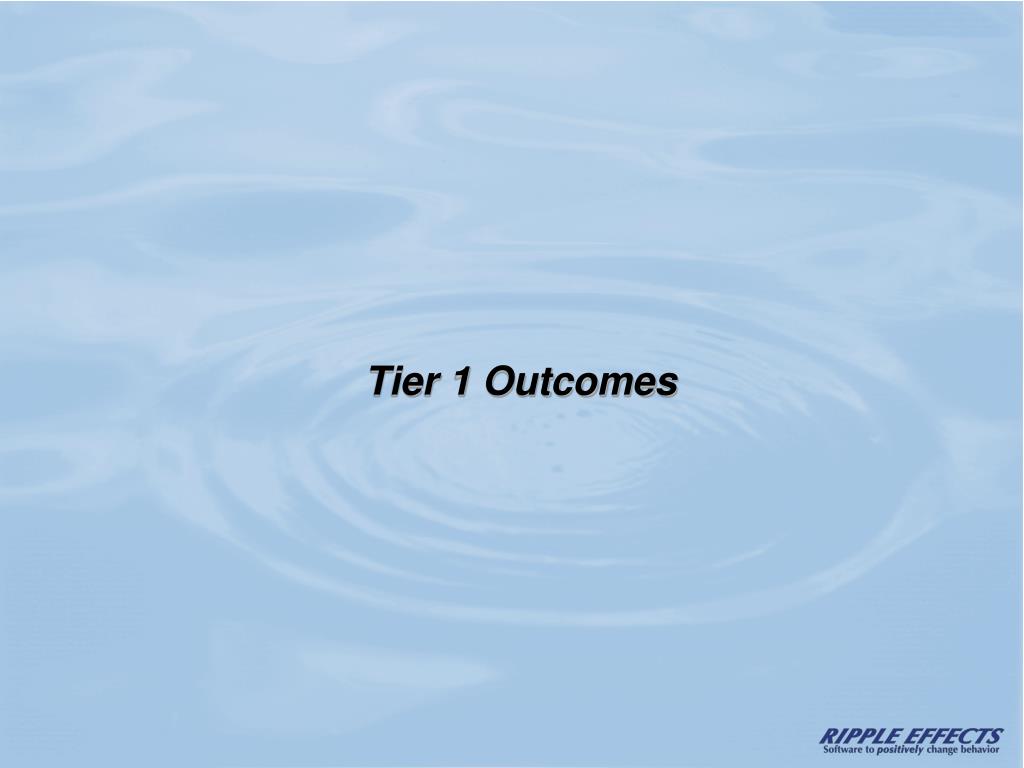 Tier 1 Outcomes

RIPPLE EFFECTS
Software to positively change behavior